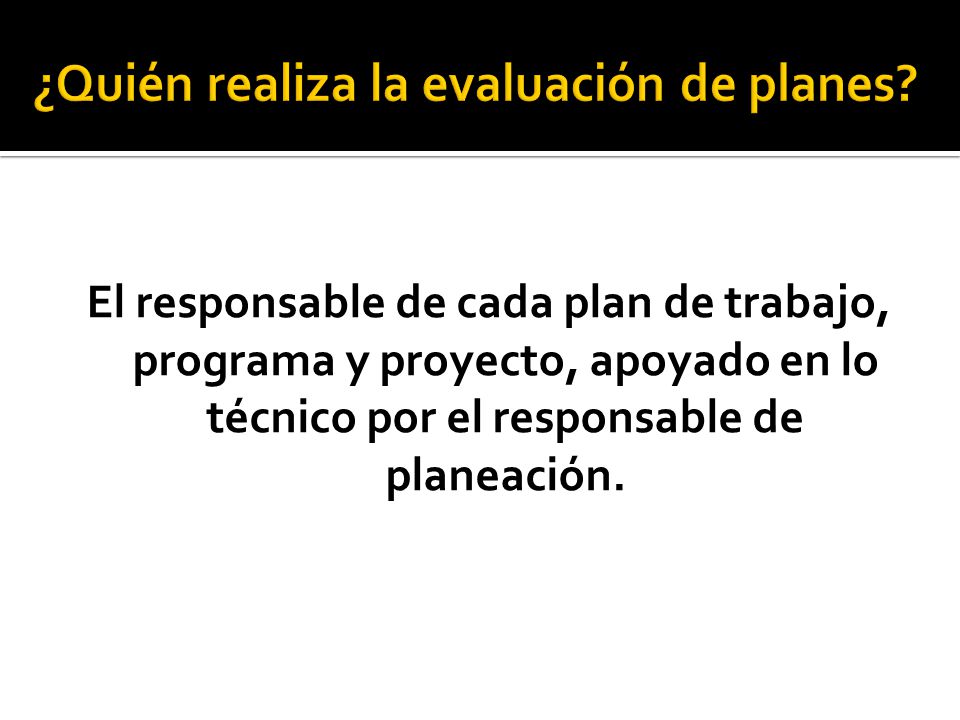 ¿Quién realiza la evaluación de planes?

El responsable de cada plan de trabajo, programa y proyecto, apoyado en lo técnico por el responsable de planeación.